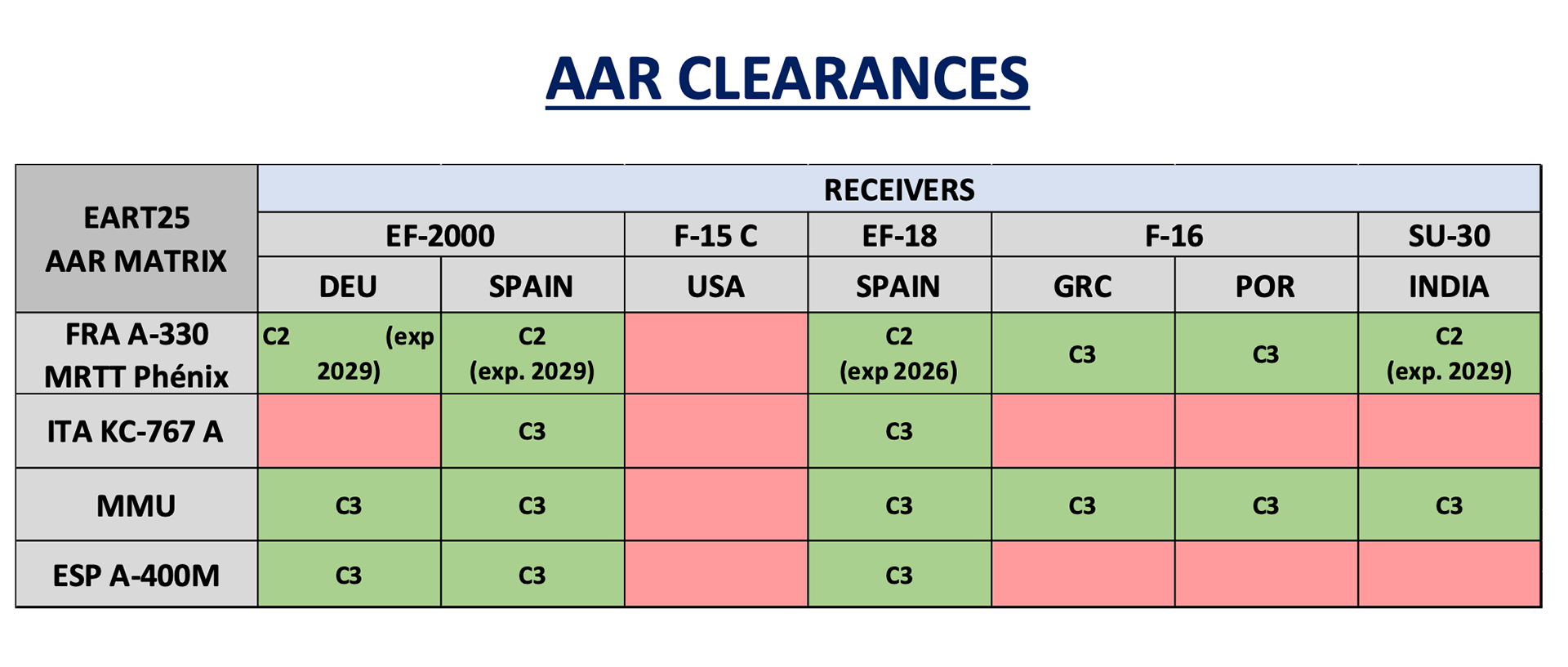 AAR CLEARANCES

| EART25 AAR MATRIX | RECEIVERS | | | | | | |
|---|---|---|---|---|---|---|---|
| | EF-2000 | | F-15 C | EF-18 | F-16 | | SU-30 |
| | DEU | SPAIN | USA | SPAIN | GRC | POR | INDIA |
| FRA A-330 MRTT Phénix | C2 (exp 2029) | C2 (exp. 2029) | | C2 (exp 2026) | C3 | C3 | C2 (exp. 2029) |
| ITA KC-767 A | | C3 | | C3 | | | |
| MMU | C3 | C3 | | C3 | C3 | C3 | C3 |
| ESP A-400M | C3 | C3 | | C3 | | | |